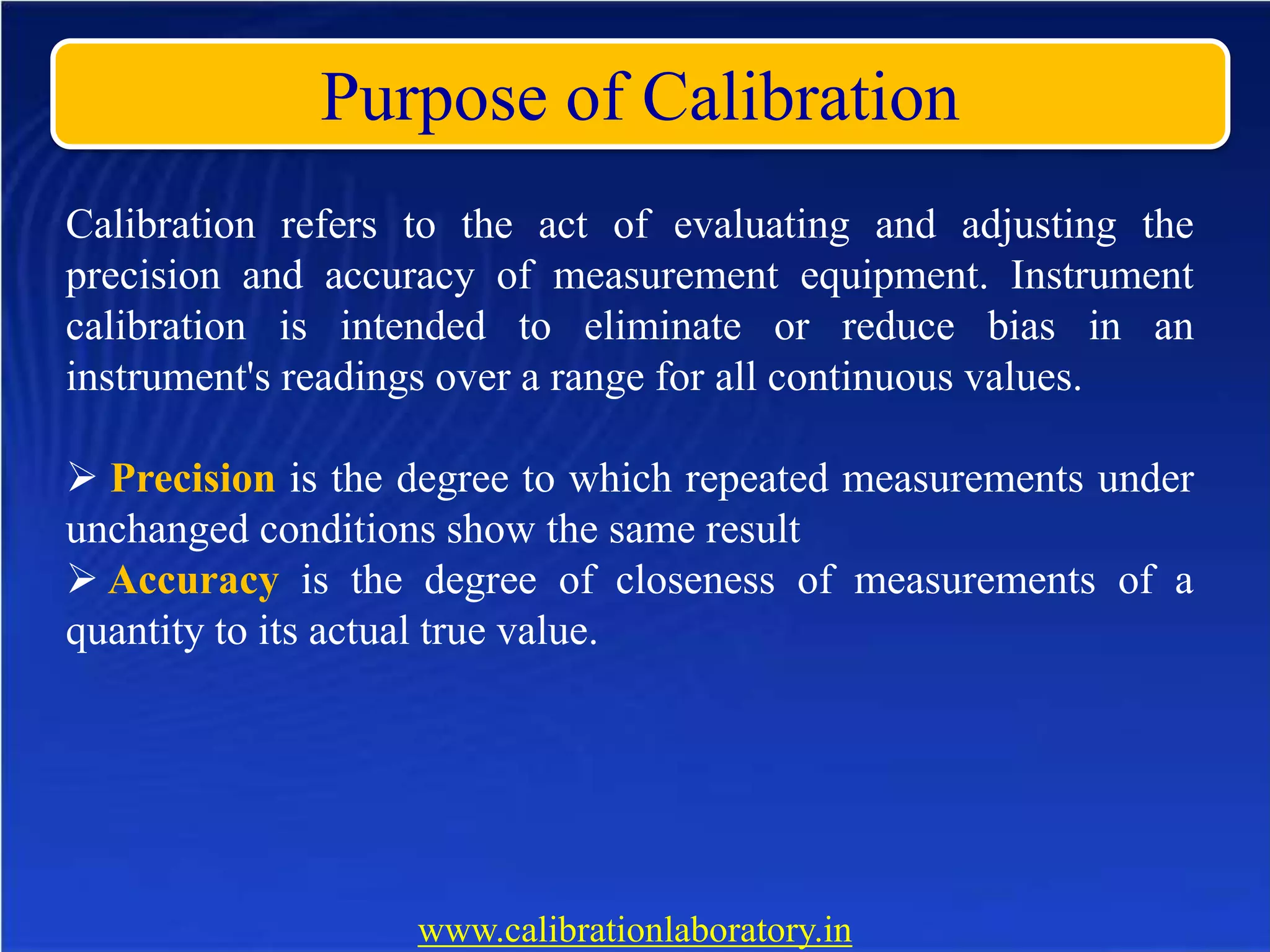 Purpose of Calibration

Calibration refers to the act of evaluating and adjusting the precision and accuracy of measurement equipment. Instrument calibration is intended to eliminate or reduce bias in an instrument's readings over a range for all continuous values.

➢ Precision is the degree to which repeated measurements under unchanged conditions show the same result
➢ Accuracy is the degree of closeness of measurements of a quantity to its actual true value.

www.calibrationlaboratory.in